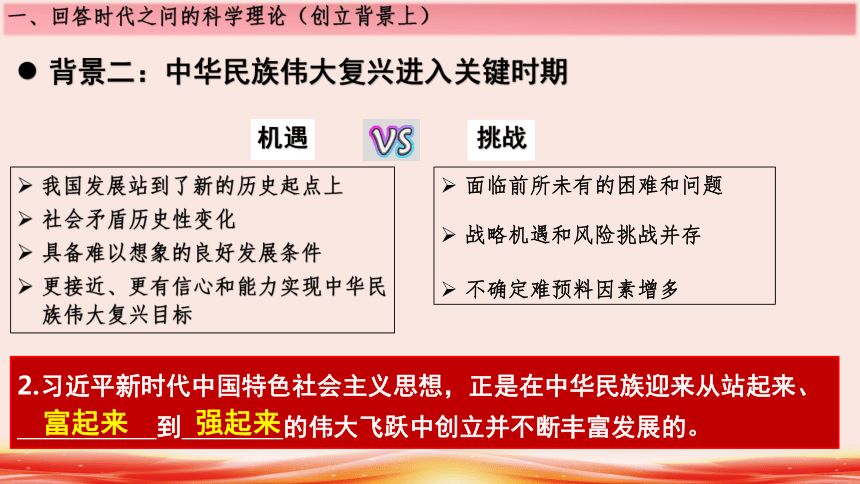 一、回答时代之问的科学理论（创立背景上）

● 背景二：中华民族伟大复兴进入关键时期

机遇 VS 挑战

➢ 我国发展站到了新的历史起点上
➢ 社会矛盾历史性变化
➢ 具备难以想象的良好发展条件
➢ 更接近、更有信心和能力实现中华民族伟大复兴目标

➢ 面临前所未有的困难和问题
➢ 战略机遇和风险挑战并存
➢ 不确定难预料因素增多

2.习近平新时代中国特色社会主义思想，正是在中华民族迎来从站起来、富起来到强起来的伟大飞跃中创立并不断丰富发展的。